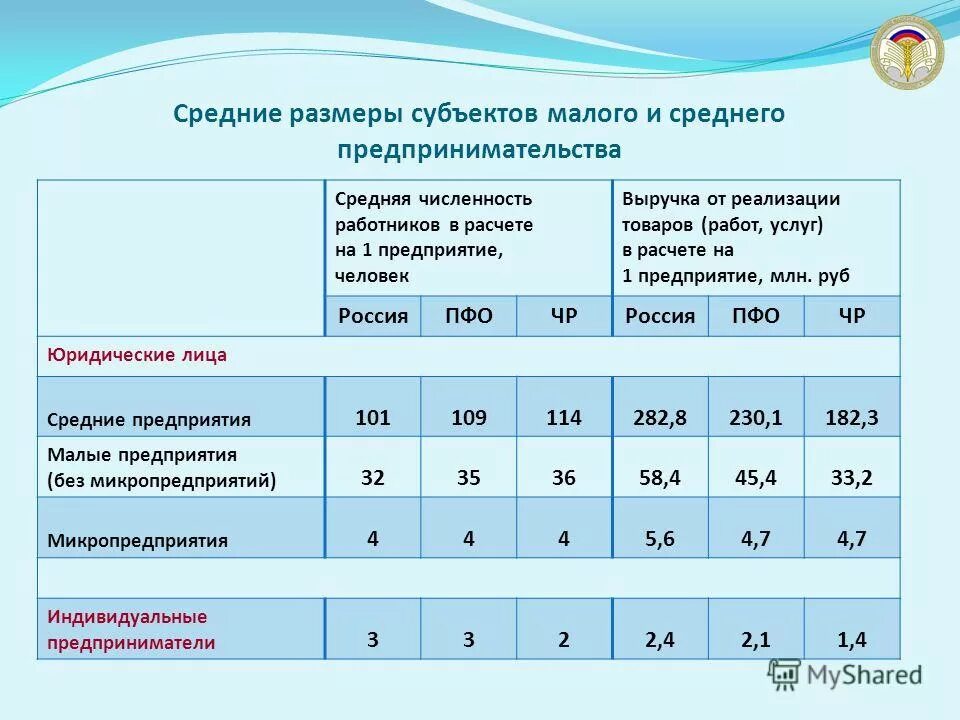 Средние размеры субъектов малого и среднего предпринимательства

| | Средняя численность работников в расчете на 1 предприятие, человек | | | Выручка от реализации товаров (работ, услуг) в расчете на 1 предприятие, млн. руб | | |
|---|---|---|---|---|---|---|
| | Россия | ПФО | ЧР | Россия | ПФО | ЧР |
| Юридические лица | | | | | | |
| Средние предприятия | 101 | 109 | 114 | 282,8 | 230,1 | 182,3 |
| Малые предприятия (без микропредприятий) | 32 | 35 | 36 | 58,4 | 45,4 | 33,2 |
| Микропредприятия | 4 | 4 | 4 | 5,6 | 4,7 | 4,7 |
| | | | | | | |
| Индивидуальные предприниматели | 3 | 3 | 2 | 2,4 | 2,1 | 1,4 |

MyShared